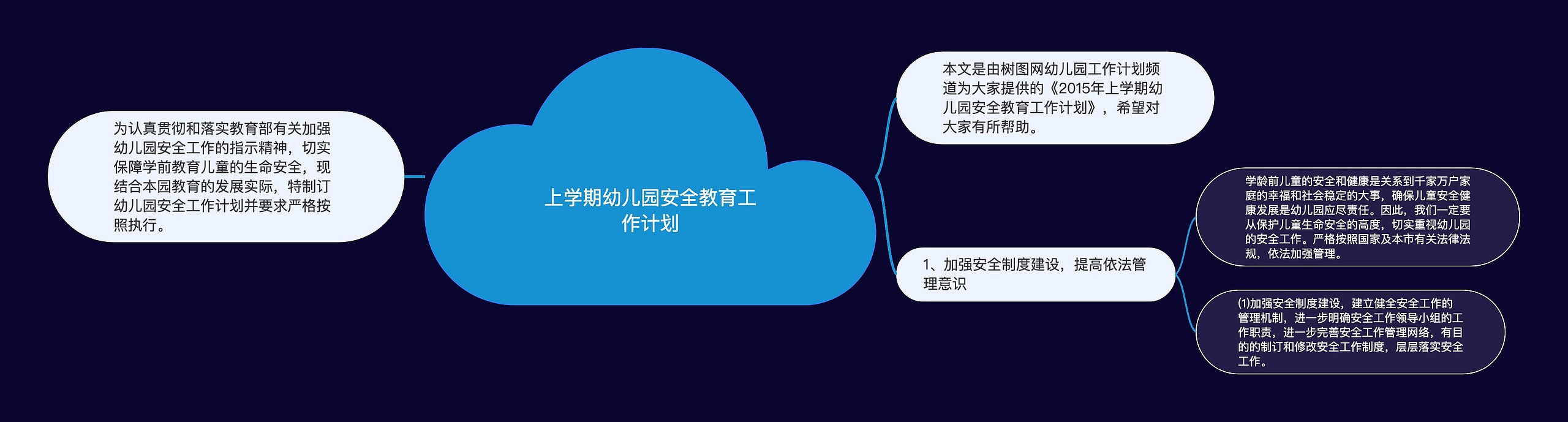 上学期幼儿园安全教育工作计划

为认真贯彻和落实教育部有关加强幼儿园安全工作的指示精神，切实保障学前教育儿童的生命安全，现结合本园教育的发展实际，特制订幼儿园安全工作计划并要求严格按照执行。

本文是由树图网幼儿园工作计划频道为大家提供的《2015年上学期幼儿园安全教育工作计划》，希望对大家有所帮助。

1、加强安全制度建设，提高依法管理意识

学龄前儿童的安全和健康是关系到千家万户家庭的幸福和社会稳定的大事，确保儿童安全健康发展是幼儿园应尽责任。因此，我们一定要从保护儿童生命安全的高度，切实重视幼儿园的安全工作。严格按照国家及本市有关法律法规，依法加强管理。

(1)加强安全制度建设，建立健全安全工作的管理机制，进一步明确安全工作领导小组的工作职责，进一步完善安全工作管理网络，有目的的制订和修改安全工作制度，层层落实安全工作。